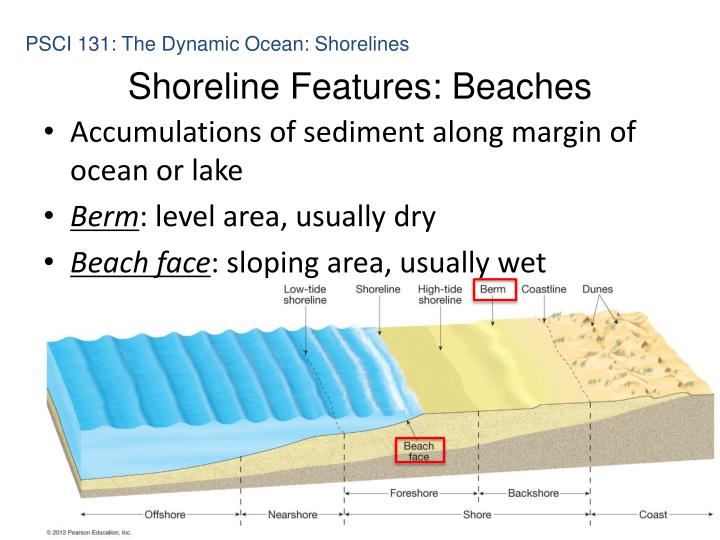 PSCI 131: The Dynamic Ocean: Shorelines

Shoreline Features: Beaches

• Accumulations of sediment along margin of ocean or lake

• Berm: level area, usually dry

• Beach face: sloping area, usually wet

Low-tide shoreline

Shoreline

High-tide shoreline

Berm

Coastline

Dunes

Beach face

Foreshore

Backshore

Offshore

Nearshore

Shore

Coast

© 2012 Pearson Education, Inc.